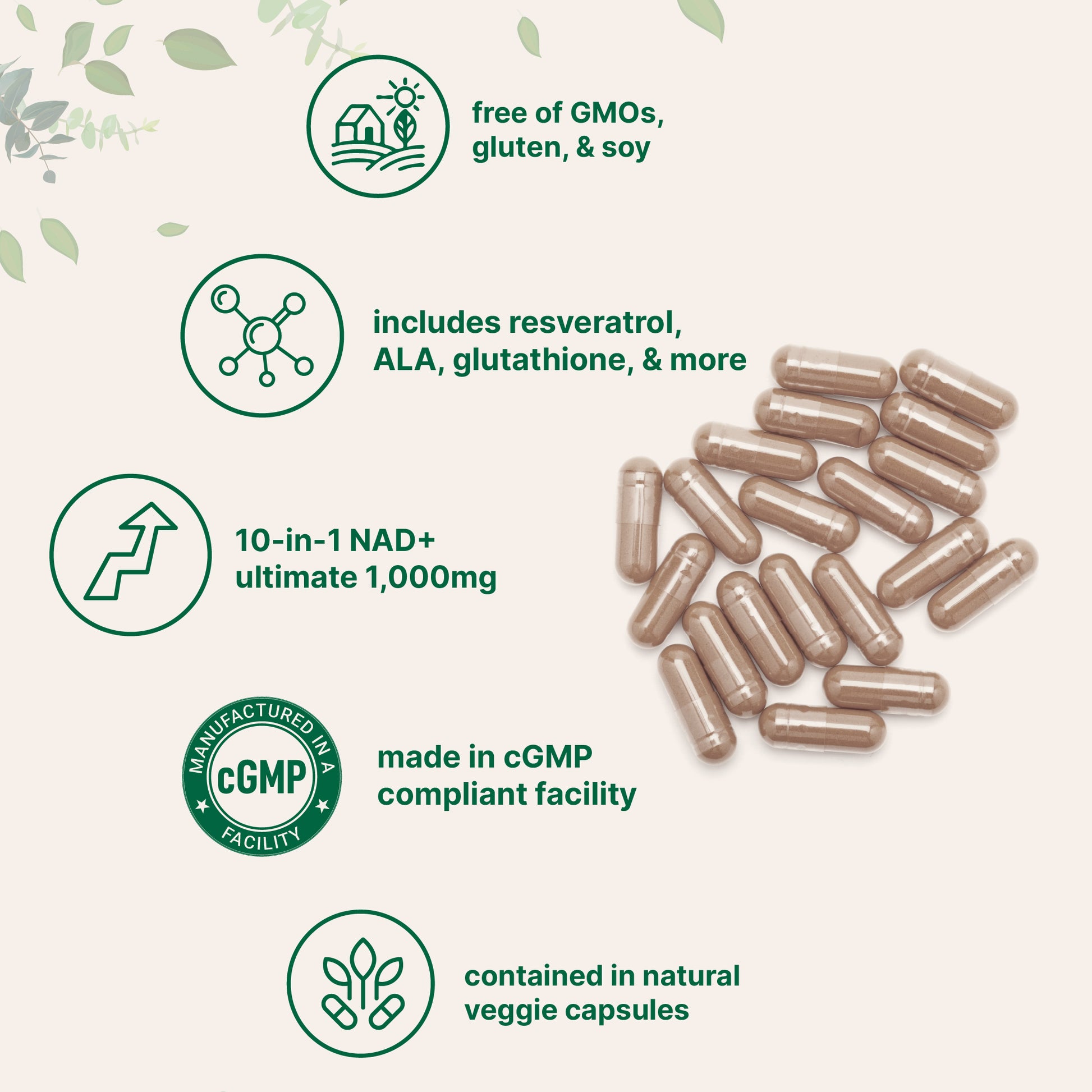 free of GMOs, gluten, & soy

includes resveratrol, ALA, glutathione, & more

10-in-1 NAD+ ultimate 1,000mg

MANUFACTURED IN A cGMP FACILITY

made in cGMP compliant facility

contained in natural veggie capsules